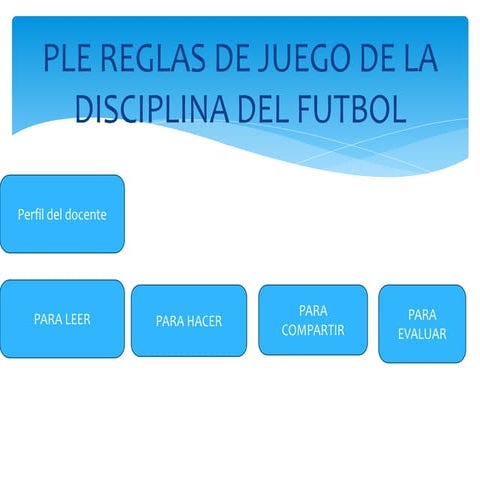 PLE REGLAS DE JUEGO DE LA DISCIPLINA DEL FUTBOL

Perfil del docente

PARA LEER

PARA HACER

PARA COMPARTIR

PARA EVALUAR